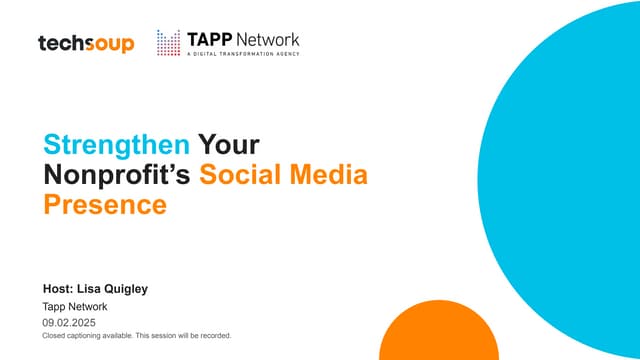 techsoup

TAPP Network
A DIGITAL TRANSFORMATION AGENCY

Strengthen Your Nonprofit's Social Media Presence

Host: Lisa Quigley
Tapp Network
09.02.2025
Closed captioning available. This session will be recorded.